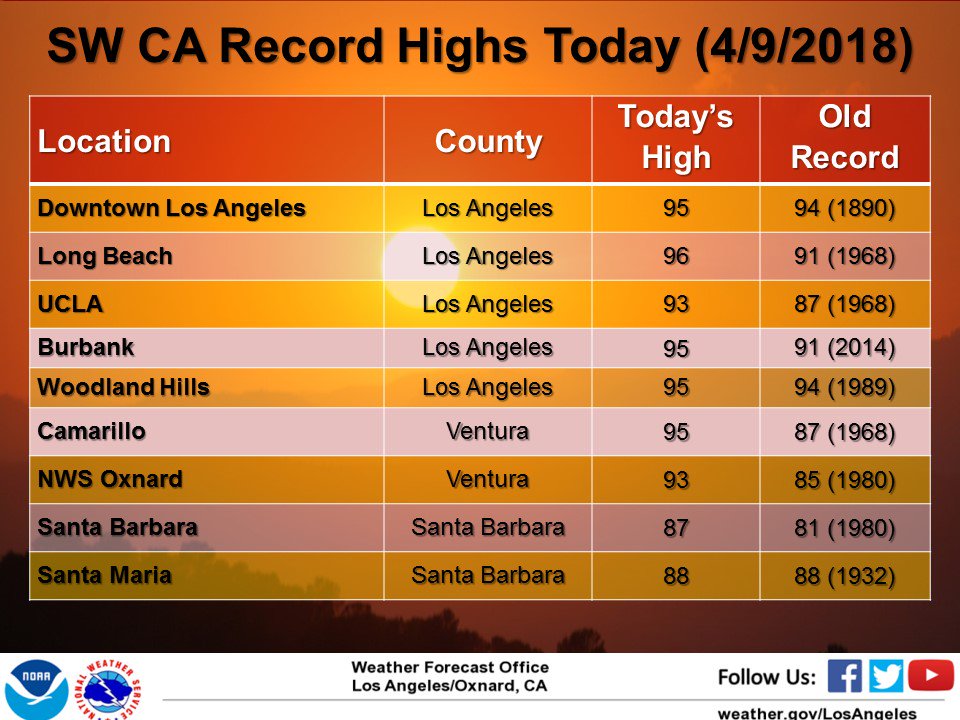 SW CA Record Highs Today (4/9/2018)

| Location | County | Today's High | Old Record |
|---|---|---|---|
| Downtown Los Angeles | Los Angeles | 95 | 94 (1890) |
| Long Beach | Los Angeles | 96 | 91 (1968) |
| UCLA | Los Angeles | 93 | 87 (1968) |
| Burbank | Los Angeles | 95 | 91 (2014) |
| Woodland Hills | Los Angeles | 95 | 94 (1989) |
| Camarillo | Ventura | 95 | 87 (1968) |
| NWS Oxnard | Ventura | 93 | 85 (1980) |
| Santa Barbara | Santa Barbara | 87 | 81 (1980) |
| Santa Maria | Santa Barbara | 88 | 88 (1932) |

NOAA
NATIONAL WEATHER SERVICE
Weather Forecast Office
Los Angeles/Oxnard, CA
Follow Us:
weather.gov/LosAngeles